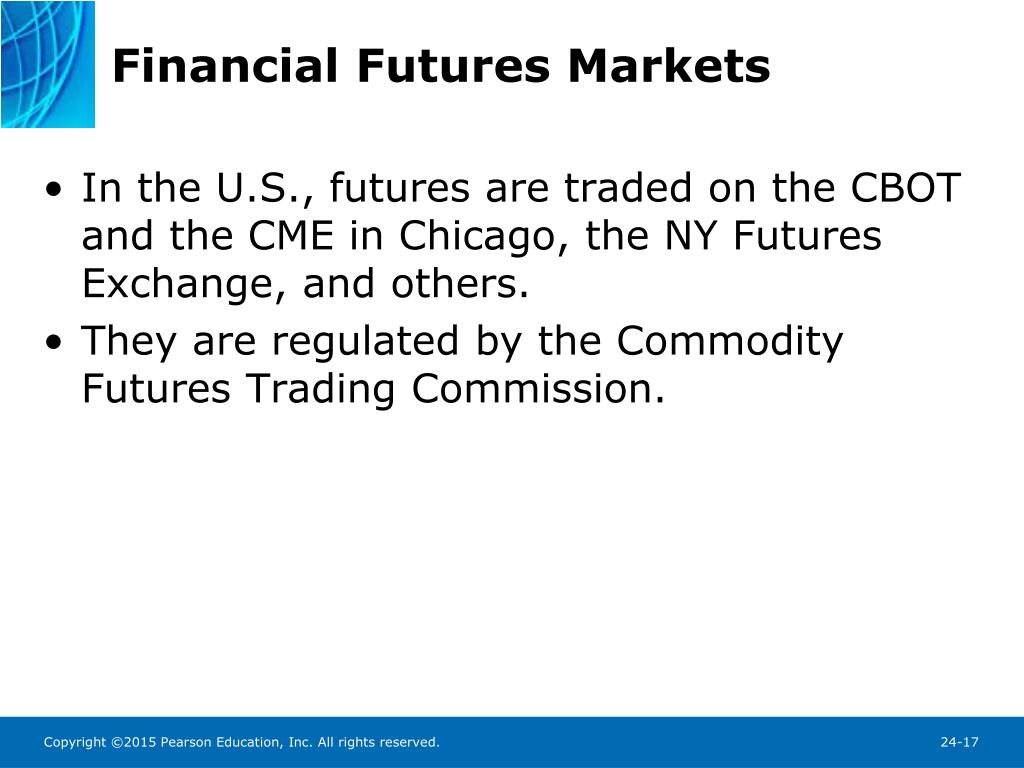 Financial Futures Markets

• In the U.S., futures are traded on the CBOT and the CME in Chicago, the NY Futures Exchange, and others.
• They are regulated by the Commodity Futures Trading Commission.

Copyright ©2015 Pearson Education, Inc. All rights reserved.

24-17